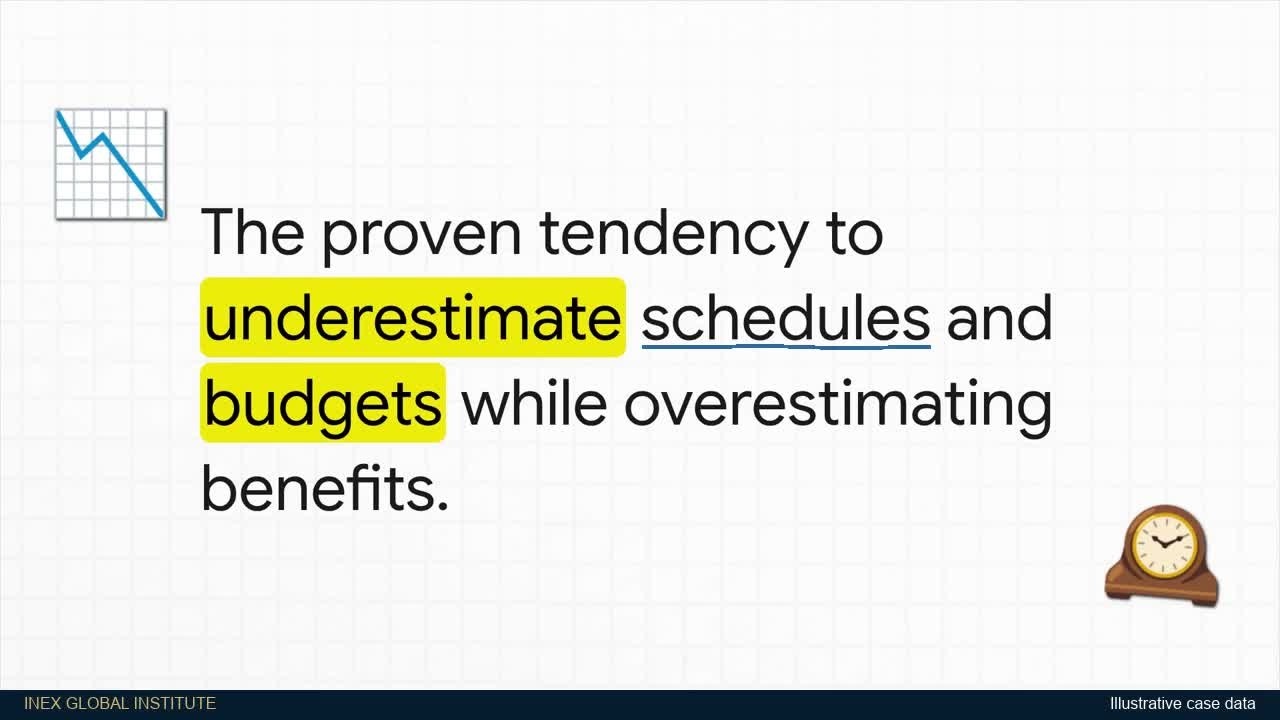 The proven tendency to underestimate schedules and budgets while overestimating benefits.

INEX GLOBAL INSTITUTE

Illustrative case data